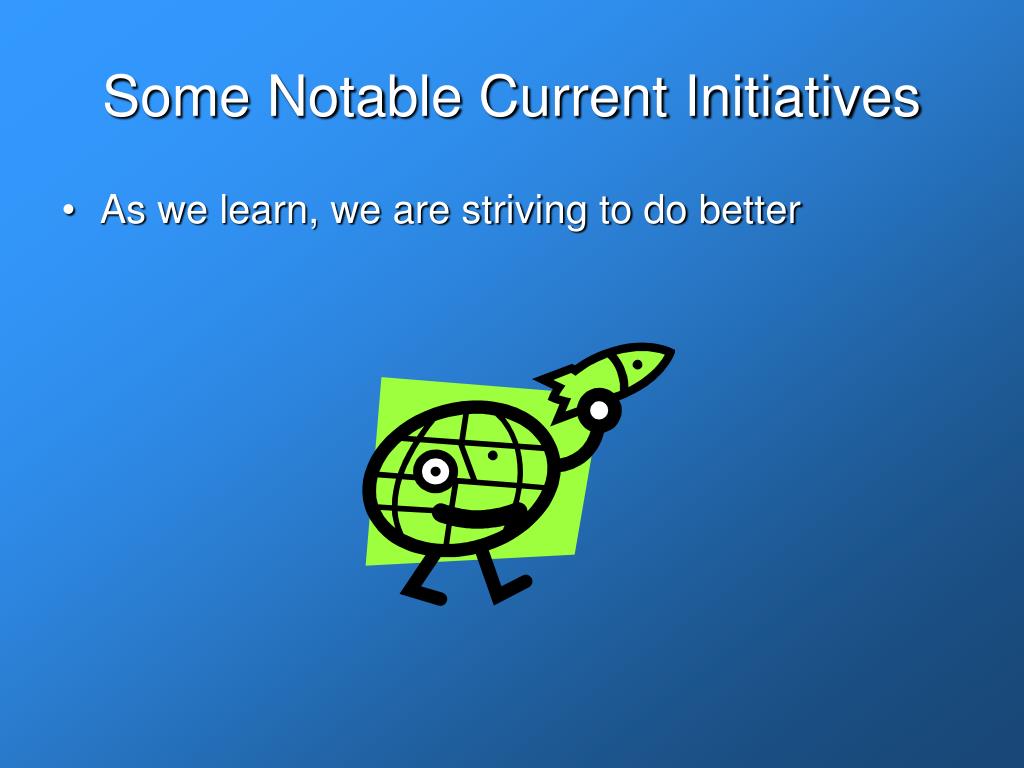 Some Notable Current Initiatives

• As we learn, we are striving to do better